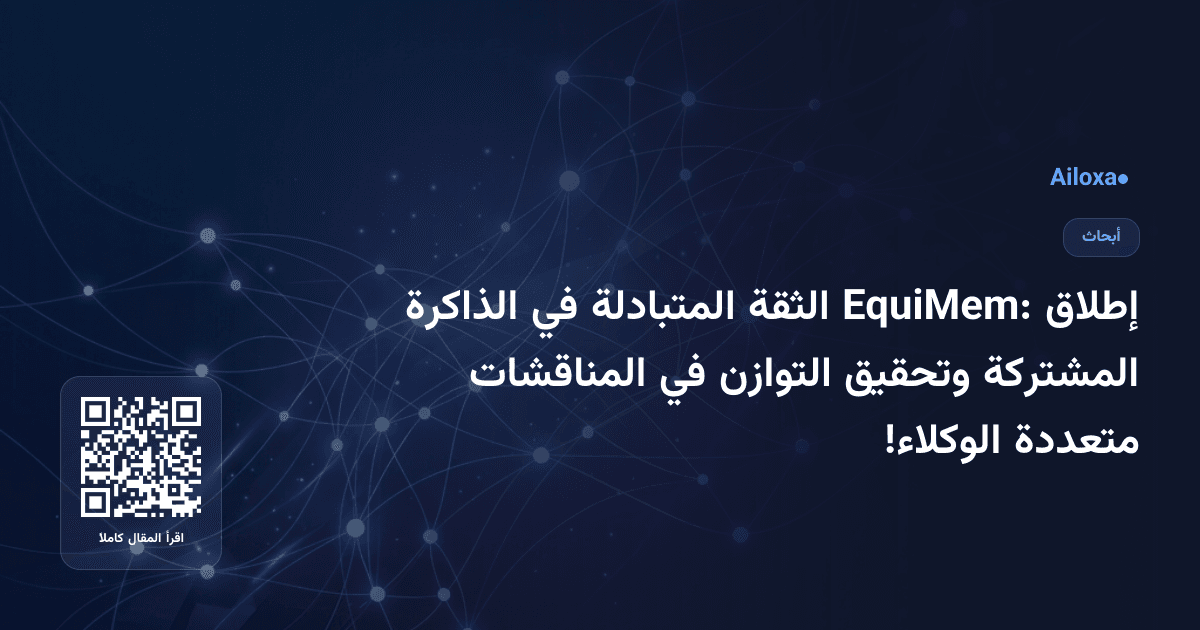 Ailoxa●

أبحاث

إطلاق EquiMem: الثقة المتبادلة في الذاكرة المشتركة وتحقيق التوازن في المناقشات متعددة الوكلاء!

اقرأ المقال كاملا